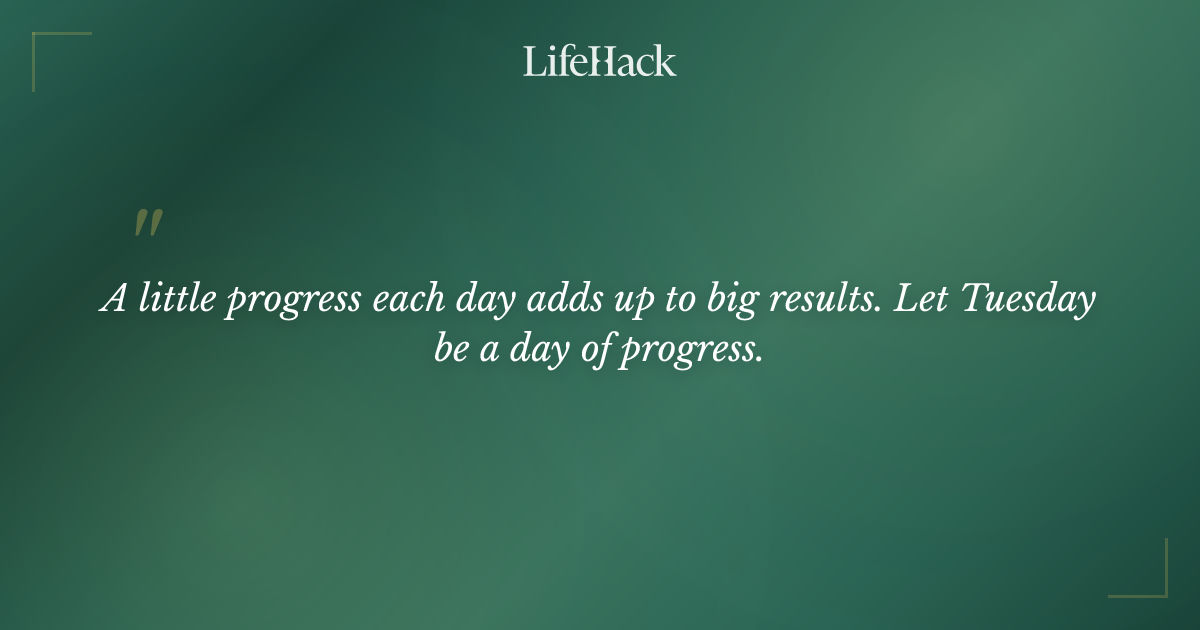 LifeHack

"

A little progress each day adds up to big results. Let Tuesday be a day of progress.